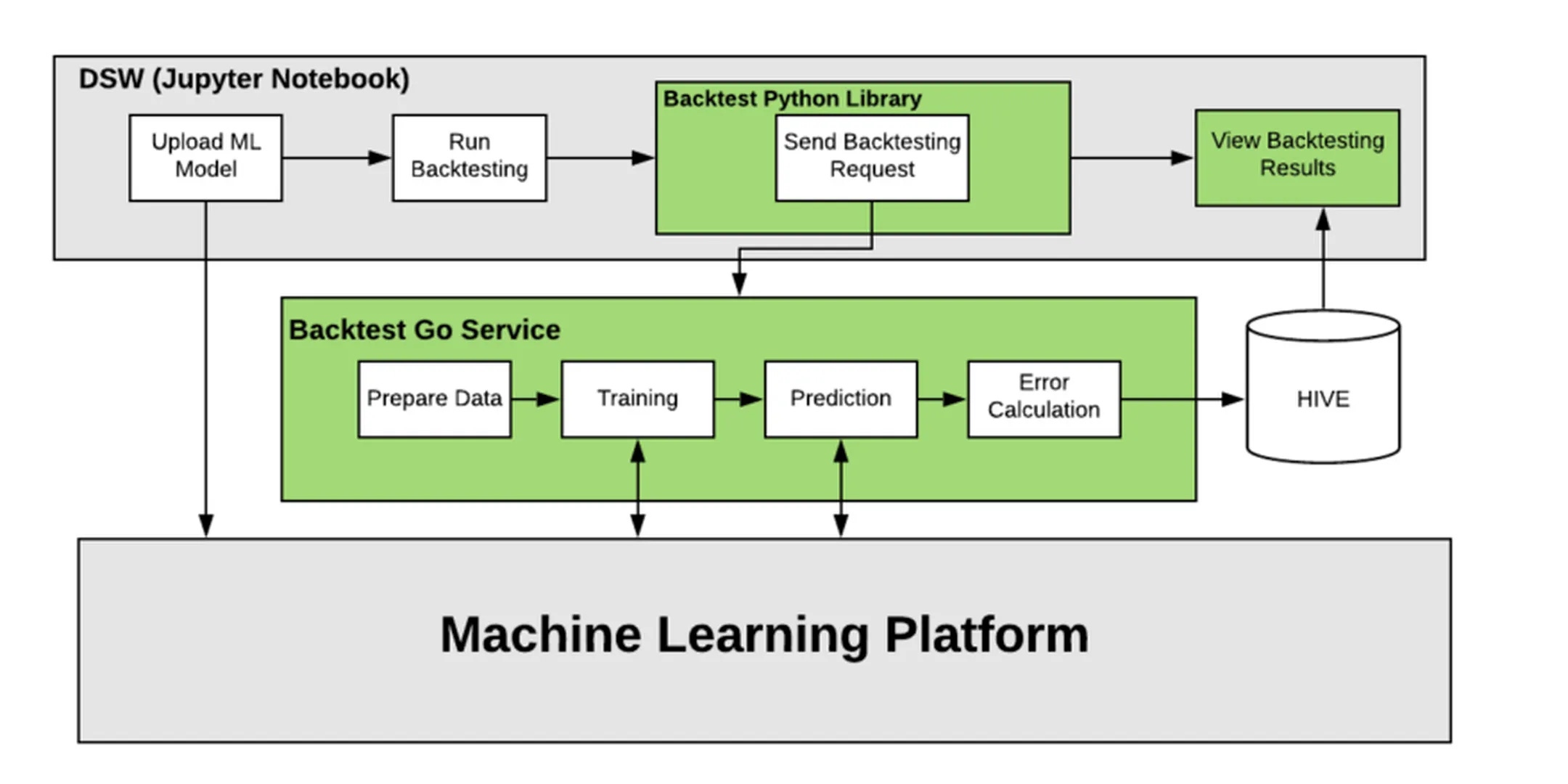 DSW (Jupyter Notebook)

Upload ML Model

Run Backtesting

Backtest Python Library

Send Backtesting Request

View Backtesting Results

Backtest Go Service

Prepare Data

Training

Prediction

Error Calculation

HIVE

Machine Learning Platform